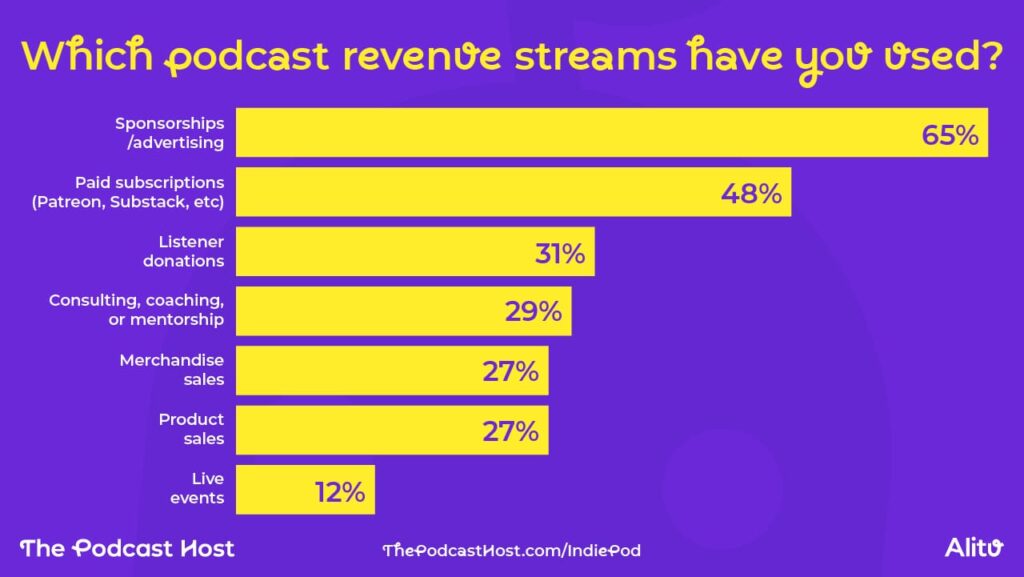 Which podcast revenue streams have you used?

Sponsorships /advertising 65%

Paid subscriptions (Patreon, Substack, etc) 48%

Listener donations 31%

Consulting, coaching, or mentorship 29%

Merchandise sales 27%

Product sales 27%

Live events 12%

The Podcast Host

ThePodcastHost.com/IndiePod

Alitu